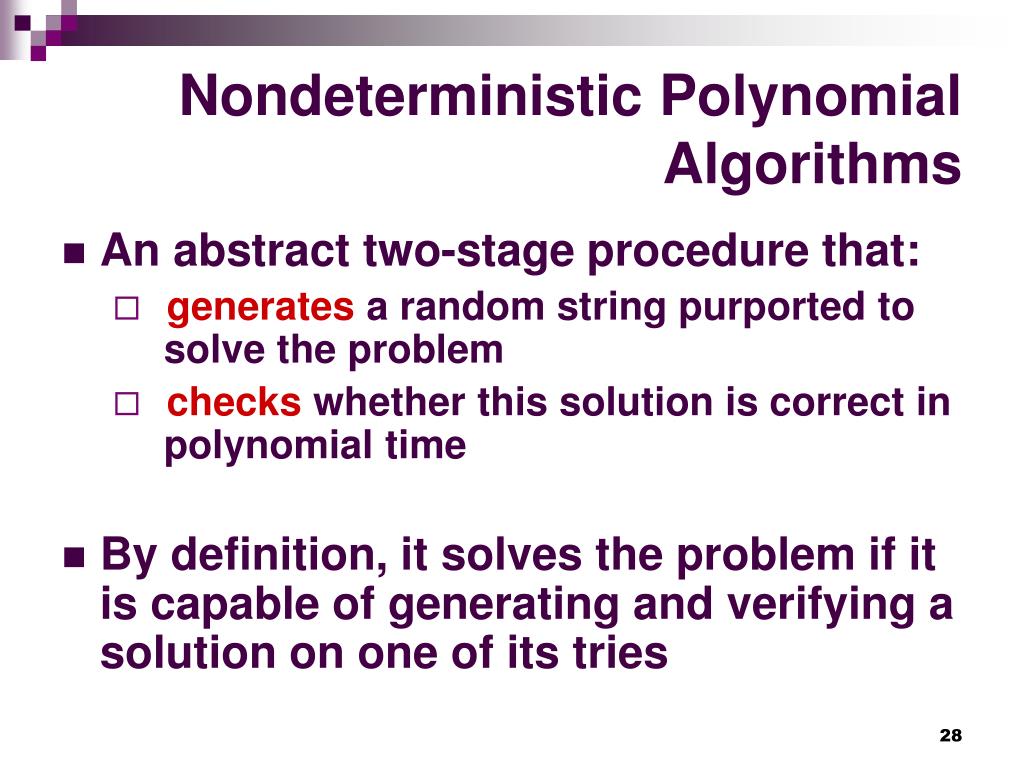 Nondeterministic Polynomial Algorithms

■ An abstract two-stage procedure that:
□ generates a random string purported to solve the problem
□ checks whether this solution is correct in polynomial time

■ By definition, it solves the problem if it is capable of generating and verifying a solution on one of its tries

28